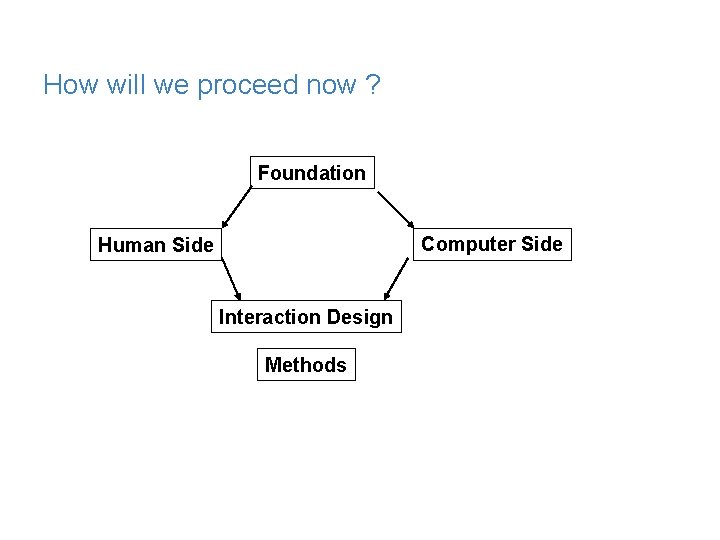 How will we proceed now ?

Foundation

Human Side

Computer Side

Interaction Design

Methods